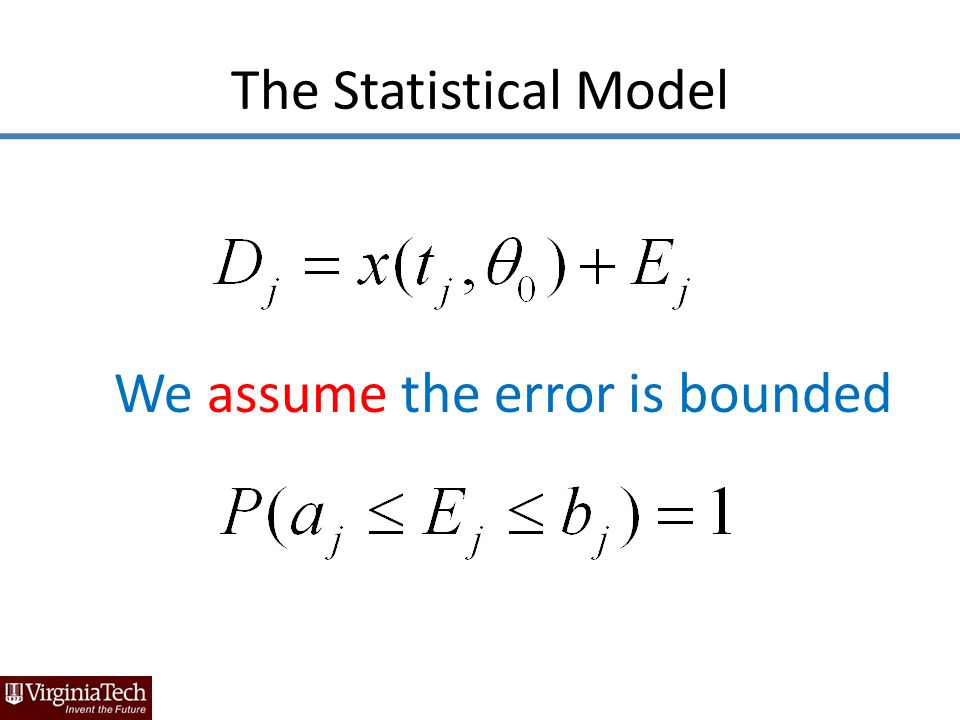 The Statistical Model

$D_j = x(t_j, \theta_0) + E_j$

We assume the error is bounded

$P(a_j \leq E_j \leq b_j) = 1$

VirginiaTech
Invent the Future